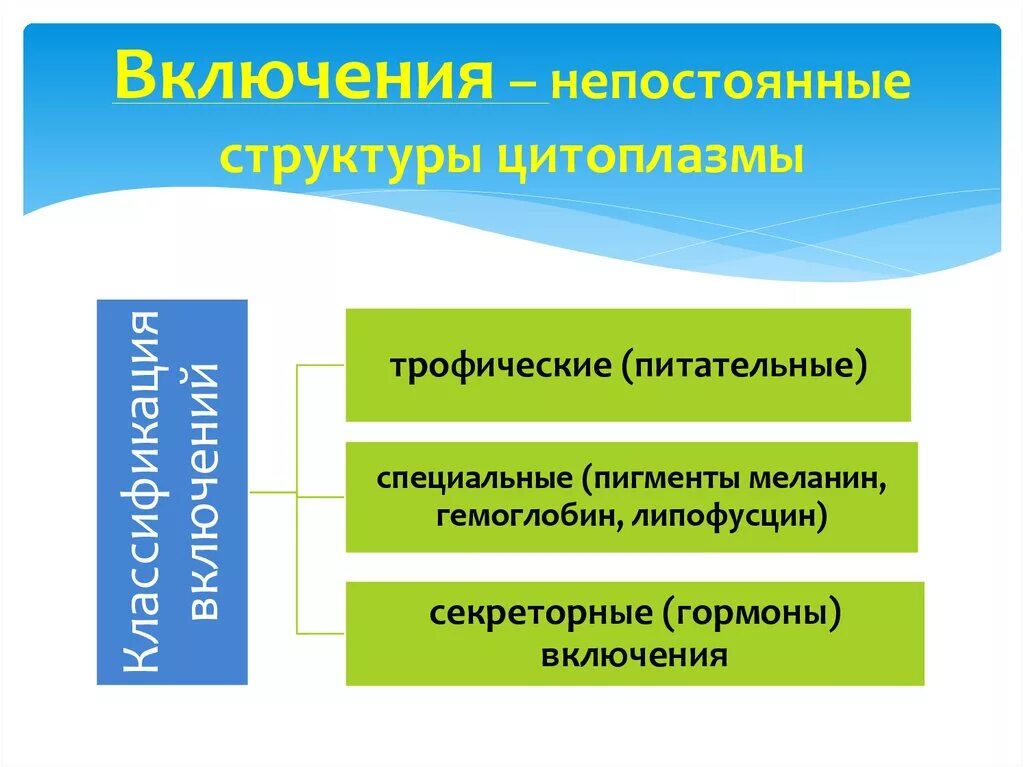 Включения – непостоянные структуры цитоплазмы

Классификация включений

трофические (питательные)

специальные (пигменты меланин, гемоглобин, липофусцин)

секреторные (гормоны) включения